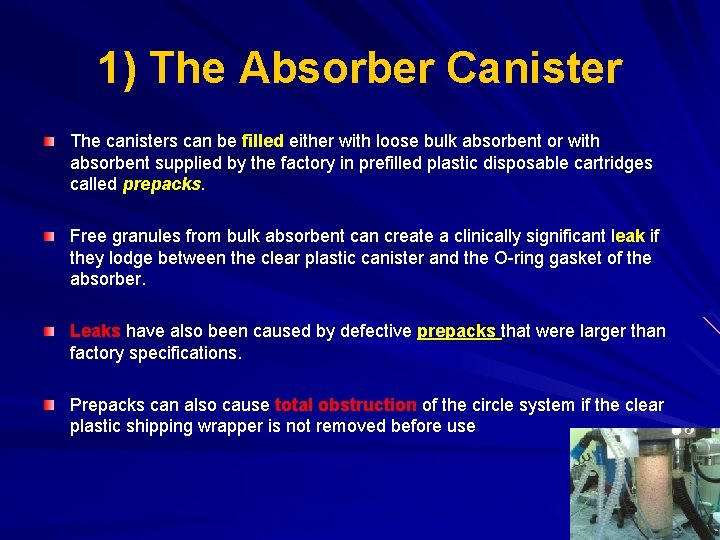 1) The Absorber Canister

The canisters can be filled either with loose bulk absorbent or with absorbent supplied by the factory in prefilled plastic disposable cartridges called prepacks.

Free granules from bulk absorbent can create a clinically significant leak if they lodge between the clear plastic canister and the O-ring gasket of the absorber.

Leaks have also been caused by defective prepacks that were larger than factory specifications.

Prepacks can also cause total obstruction of the circle system if the clear plastic shipping wrapper is not removed before use